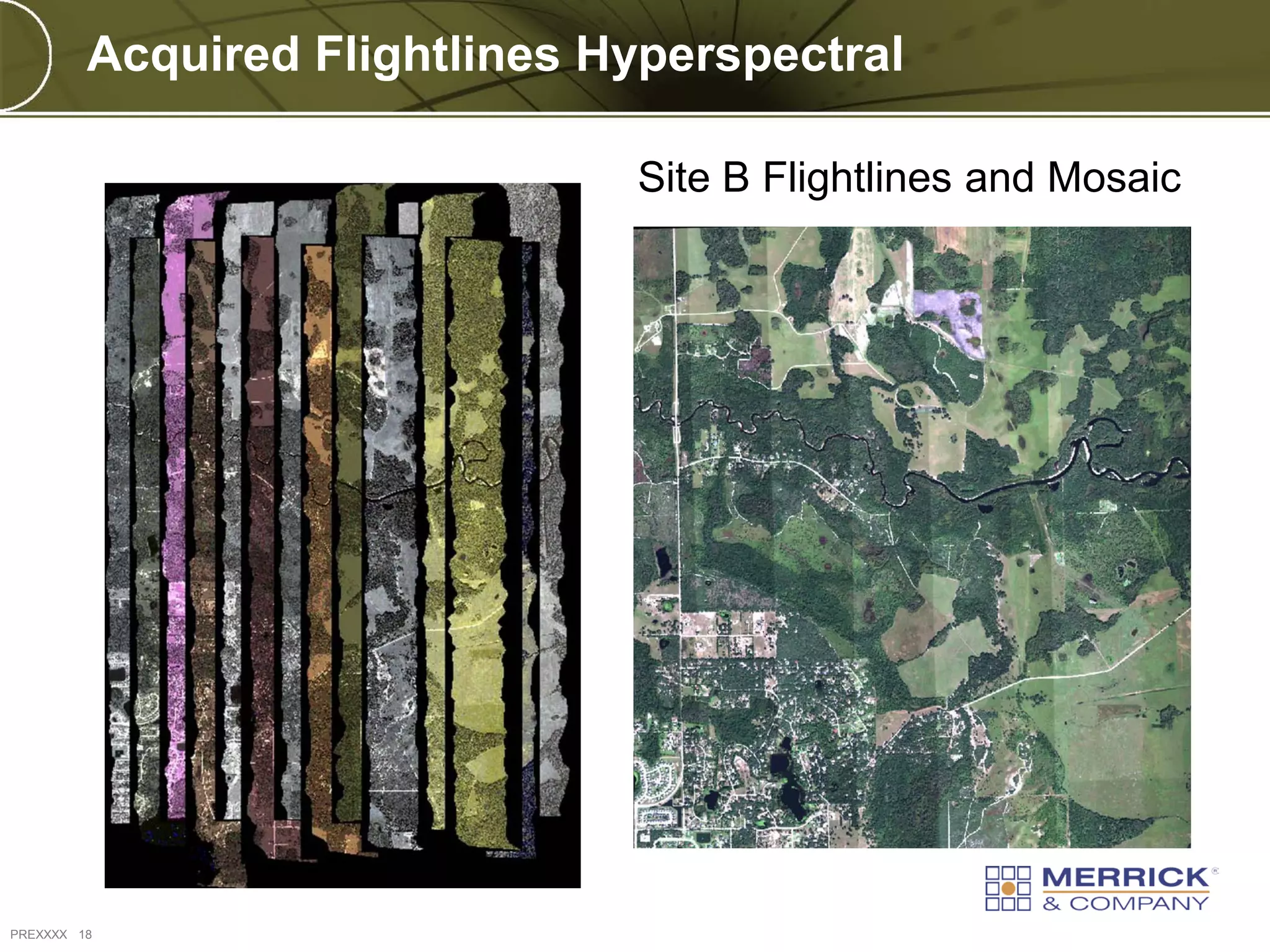 Acquired Flightlines Hyperspectral

Site B Flightlines and Mosaic

MERRICK®
& COMPANY

PREXXXX 18